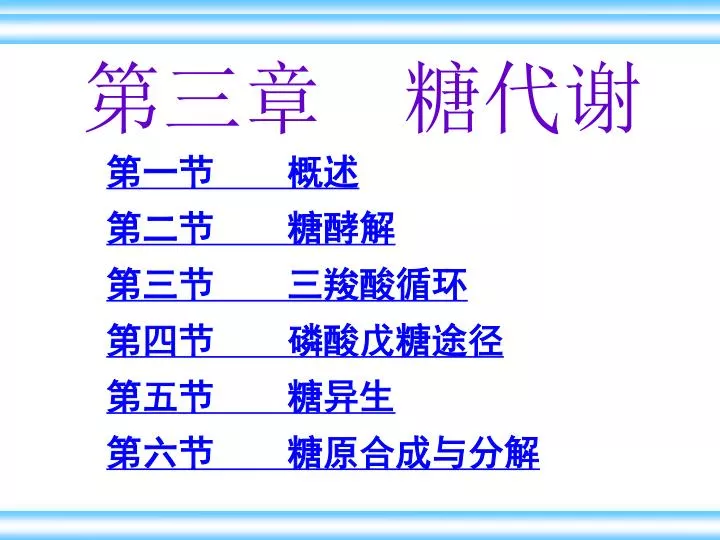 第三章　糖代谢

第一节　　概述

第二节　　糖酵解

第三节　　三羧酸循环

第四节　　磷酸戊糖途径

第五节　　糖异生

第六节　　糖原合成与分解